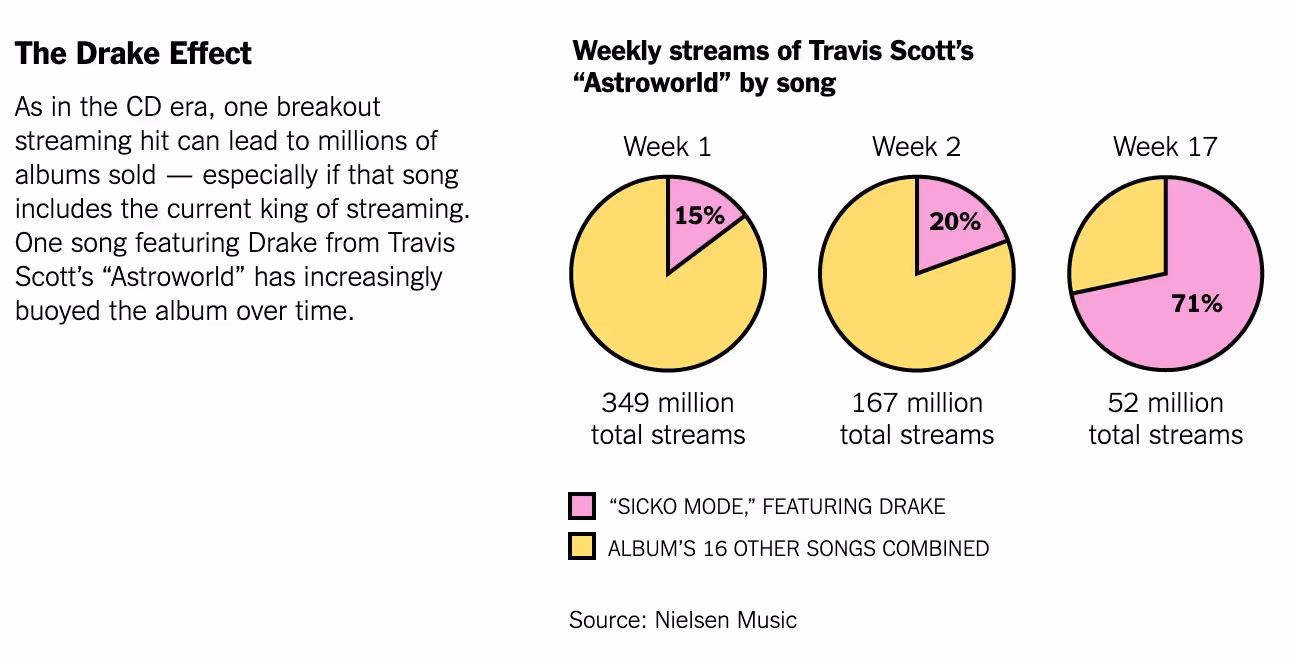 The Drake Effect

As in the CD era, one breakout streaming hit can lead to millions of albums sold — especially if that song includes the current king of streaming. One song featuring Drake from Travis Scott's "Astroworld" has increasingly buoyed the album over time.

Weekly streams of Travis Scott's "Astroworld" by song

Week 1

15%

349 million total streams

Week 2

20%

167 million total streams

Week 17

71%

52 million total streams

"SICKO MODE," FEATURING DRAKE

ALBUM'S 16 OTHER SONGS COMBINED

Source: Nielsen Music